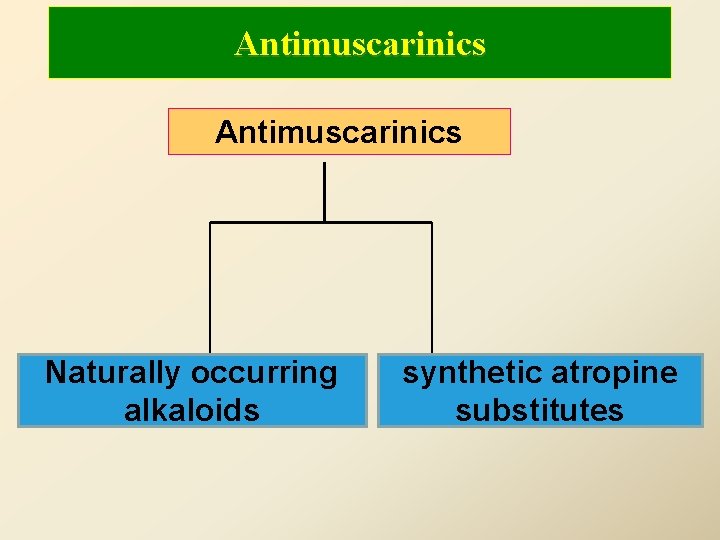 Antimuscarinics

Antimuscarinics

Naturally occurring alkaloids

synthetic atropine substitutes